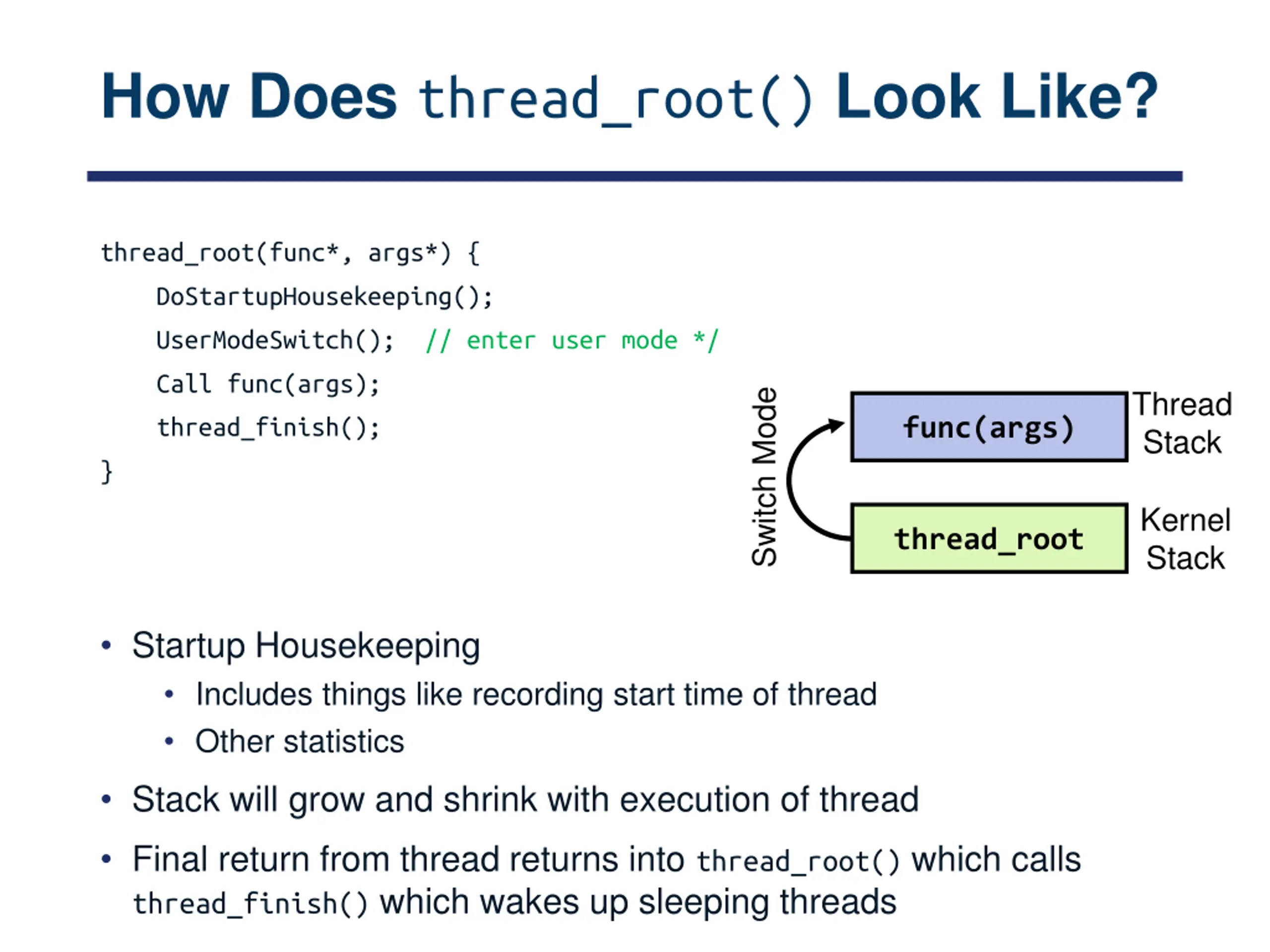 How Does thread_root() Look Like?

thread_root(func*, args*) {
DoStartupHousekeeping();
UserModeSwitch(); // enter user mode */
Call func(args);
thread_finish();
}

Switch Mode

func(args)

Thread Stack

thread_root

Kernel Stack

• Startup Housekeeping
• Includes things like recording start time of thread
• Other statistics
• Stack will grow and shrink with execution of thread
• Final return from thread returns into thread_root() which calls thread_finish() which wakes up sleeping threads